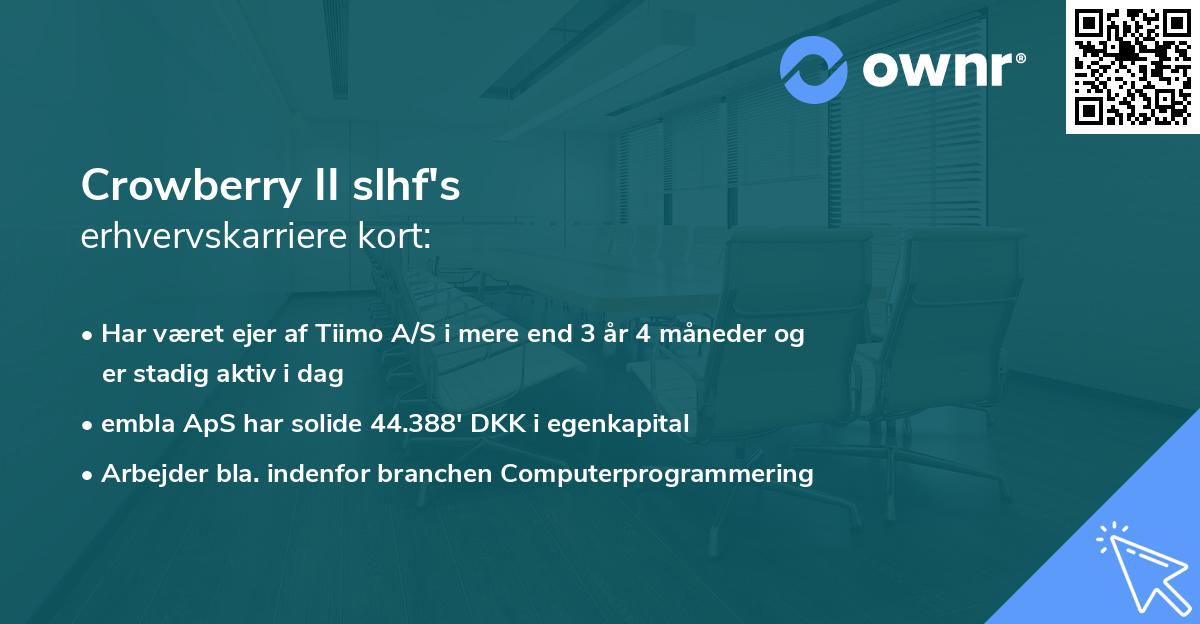 ownr®

Crowberry II slhf's
erhvervskarriere kort:

• Har været ejer af Tiimo A/S i mere end 3 år 4 måneder og er stadig aktiv i dag
• embla ApS har solide 44.388' DKK i egenkapital
• Arbejder bla. indenfor branchen Computerprogrammering